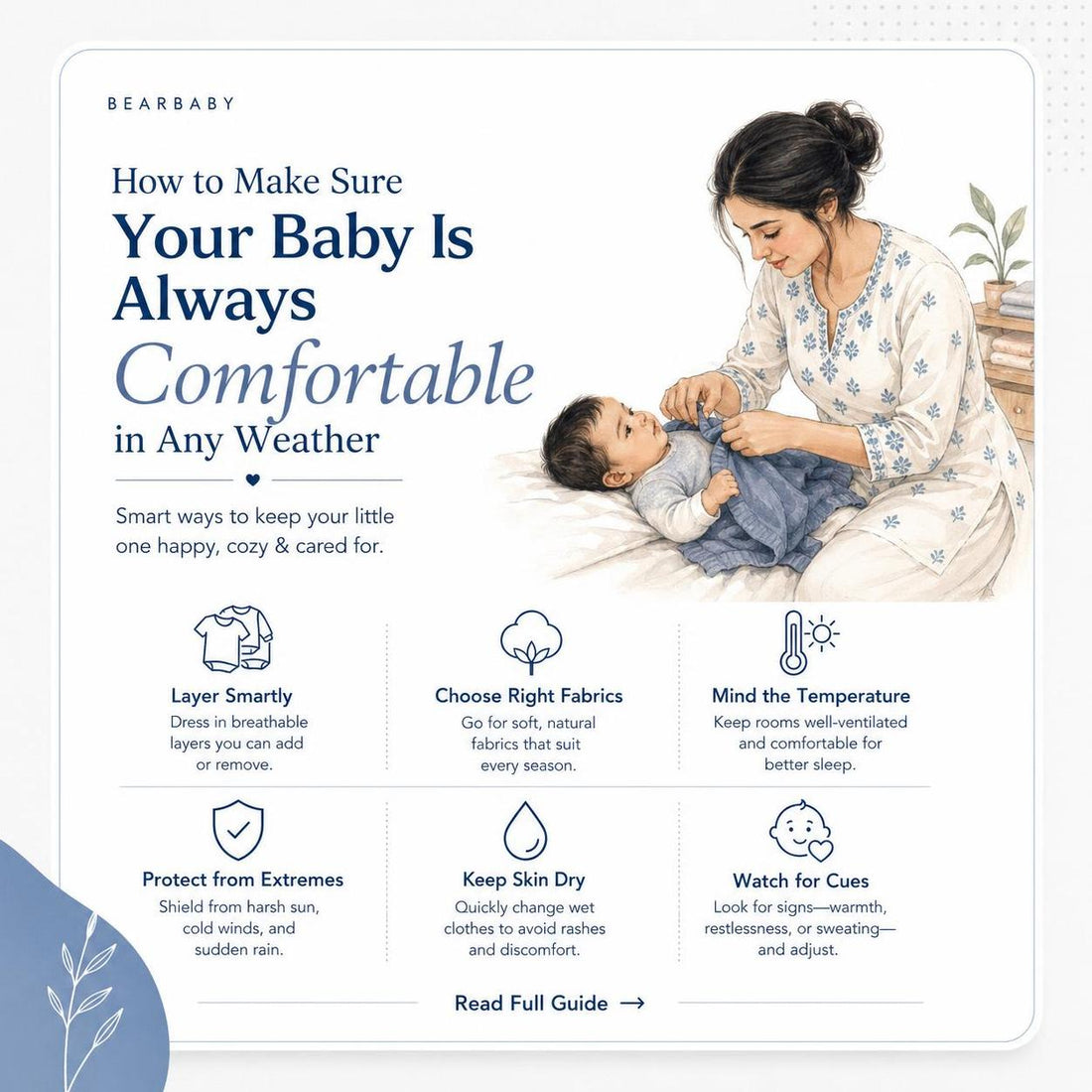 BEARBABY

How to Make Sure
Your Baby Is Always
Comfortable
in Any Weather

Smart ways to keep your little one happy, cozy & cared for.

Layer Smartly
Dress in breathable layers you can add or remove.

Choose Right Fabrics
Go for soft, natural fabrics that suit every season.

Mind the Temperature
Keep rooms well-ventilated and comfortable for better sleep.

Protect from Extremes
Shield from harsh sun, cold winds, and sudden rain.

Keep Skin Dry
Quickly change wet clothes to avoid rashes and discomfort.

Watch for Cues
Look for signs—warmth, restlessness, or sweating—and adjust.

Read Full Guide →